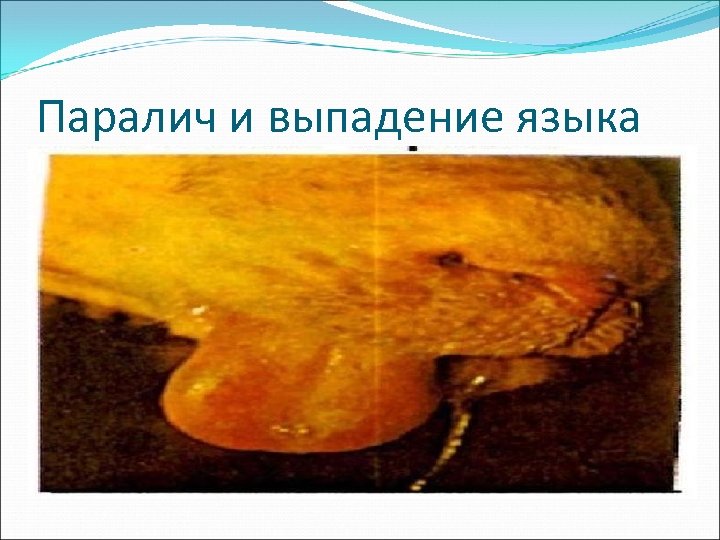 Паралич и выпадение языка